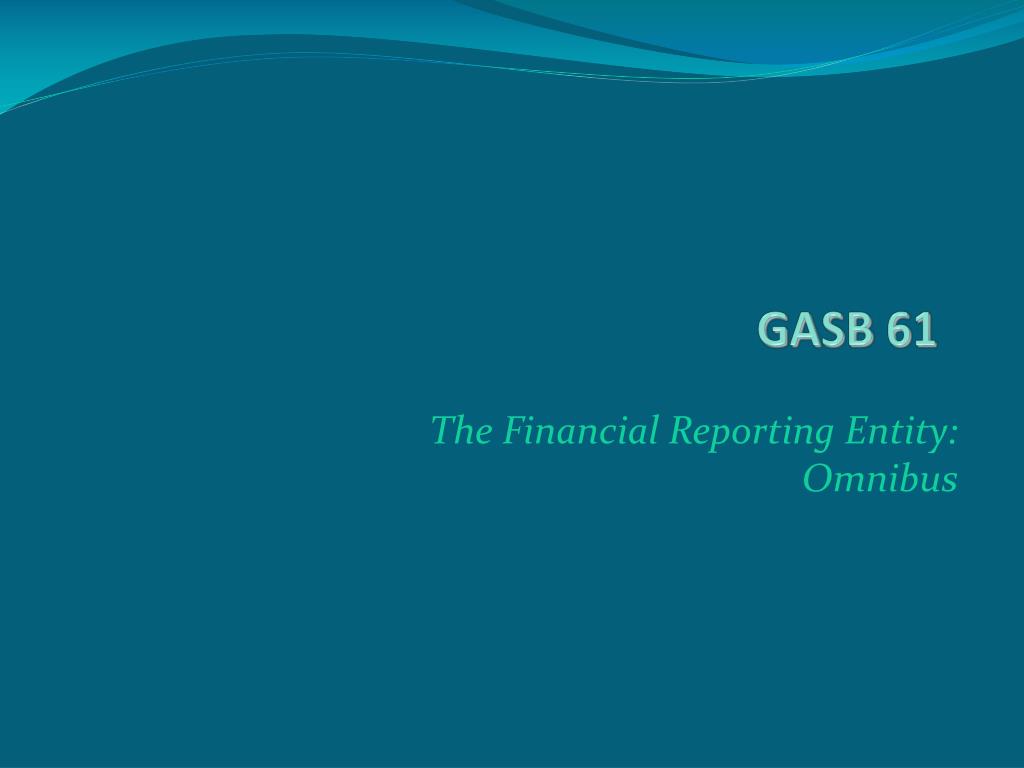 GASB 61

The Financial Reporting Entity: Omnibus